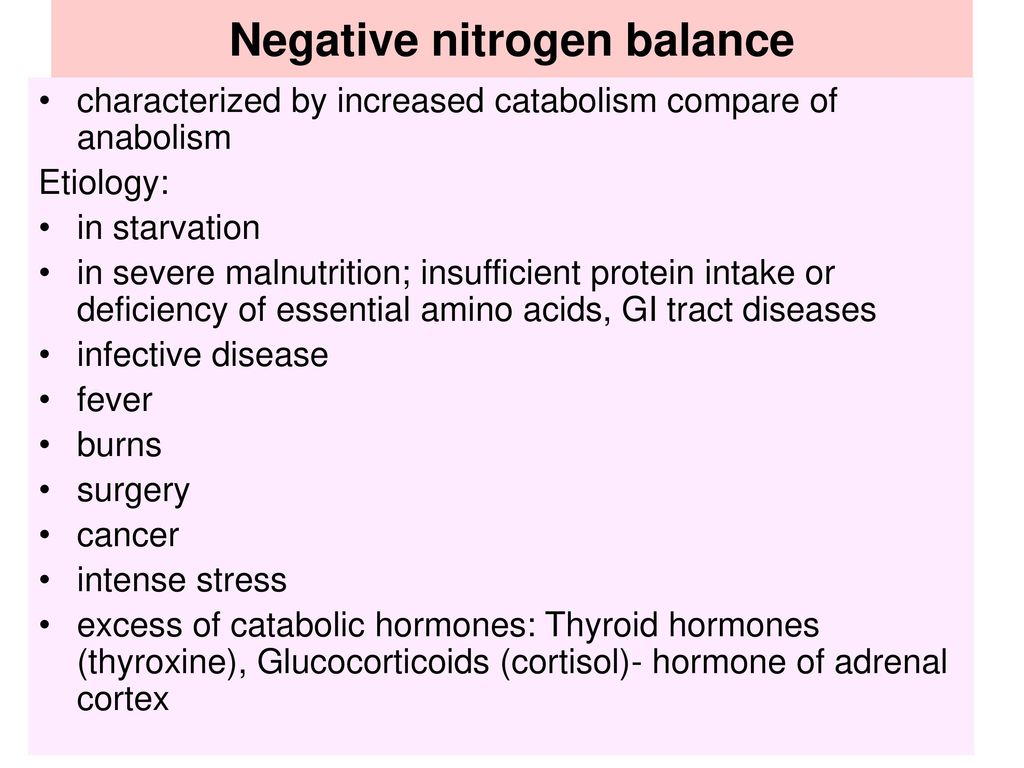 Negative nitrogen balance

• characterized by increased catabolism compare of anabolism

Etiology:

• in starvation
• in severe malnutrition; insufficient protein intake or deficiency of essential amino acids, GI tract diseases
• infective disease
• fever
• burns
• surgery
• cancer
• intense stress
• excess of catabolic hormones: Thyroid hormones (thyroxine), Glucocorticoids (cortisol)- hormone of adrenal cortex